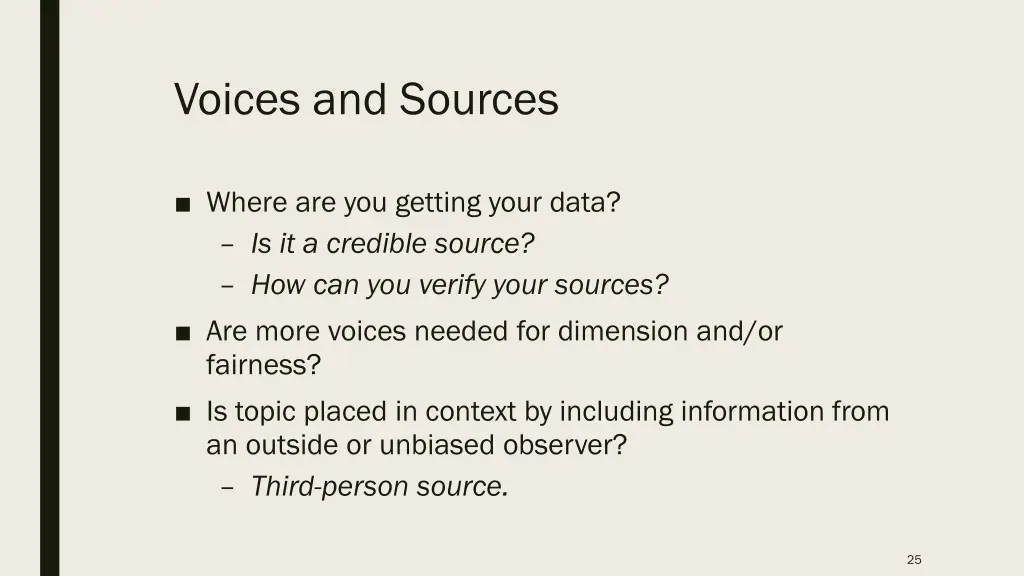 Voices and Sources

■ Where are you getting your data?
– Is it a credible source?
– How can you verify your sources?

■ Are more voices needed for dimension and/or fairness?

■ Is topic placed in context by including information from an outside or unbiased observer?
– Third-person source.

25